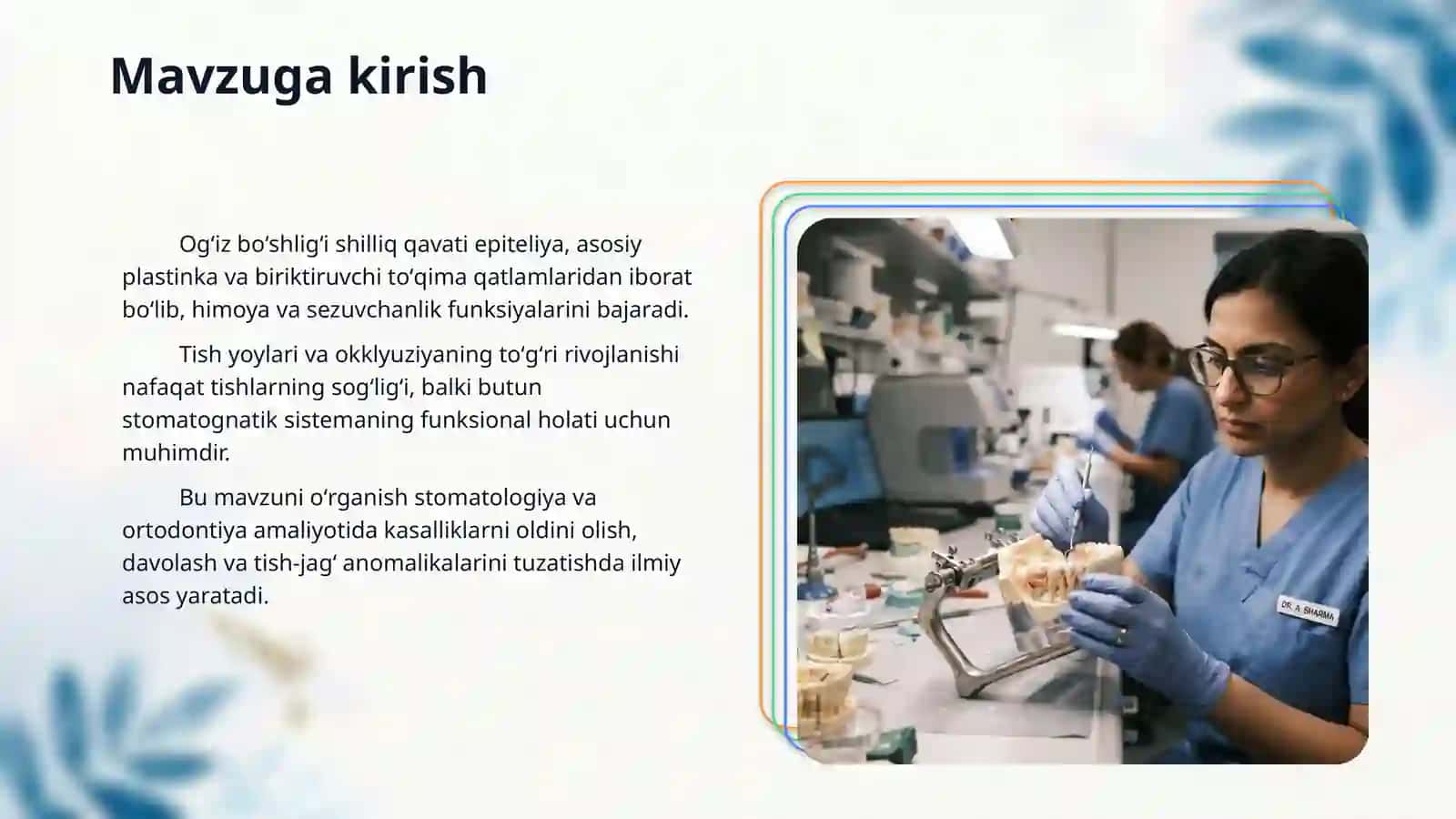 Mavzuga kirish

Og‘iz bo‘shlig‘i shilliq qavati epiteliya, asosiy plastinka va biriktiruvchi to‘qima qatlamlaridan iborat bo‘lib, himoya va sezuvchanlik funksiyalarini bajaradi.

Tish yoylari va okklyuziyaning to‘g‘ri rivojlanishi nafaqat tishlarning sog‘lig‘i, balki butun stomatognatik sistemaning funksional holati uchun muhimdir.

Bu mavzuni o‘rganish stomatologiya va ortodontiya amaliyotida kasalliklarni oldini olish, davolash va tish-jag‘ anomalikalarini tuzatishda ilmiy asos yaratadi.

DR. A. SHARMA